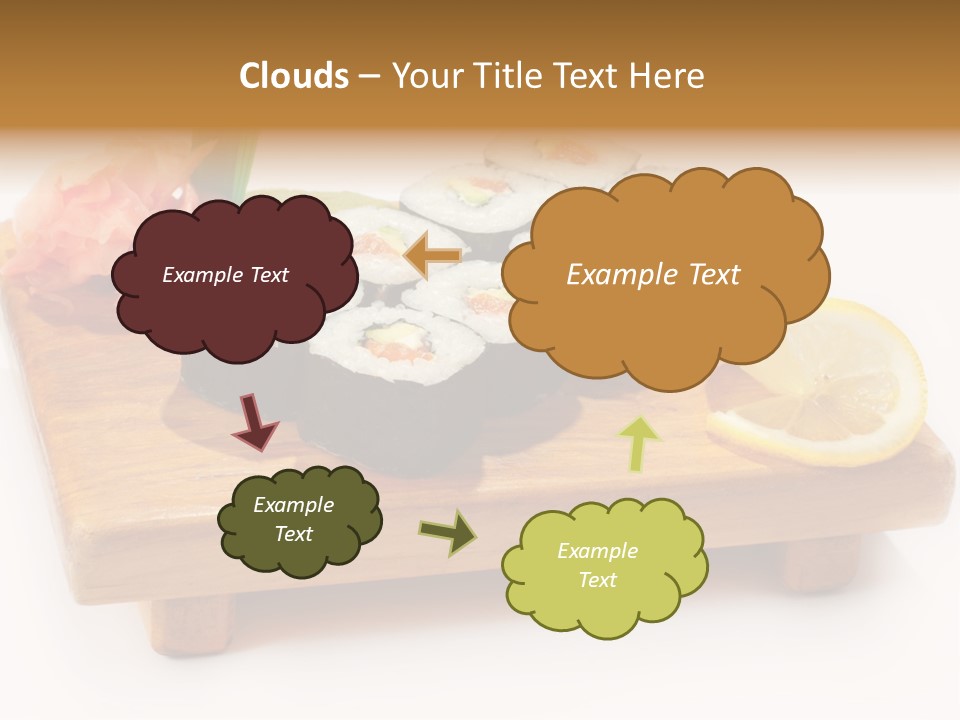 Clouds – Your Title Text Here

Example Text

Example Text

Example Text

Example Text